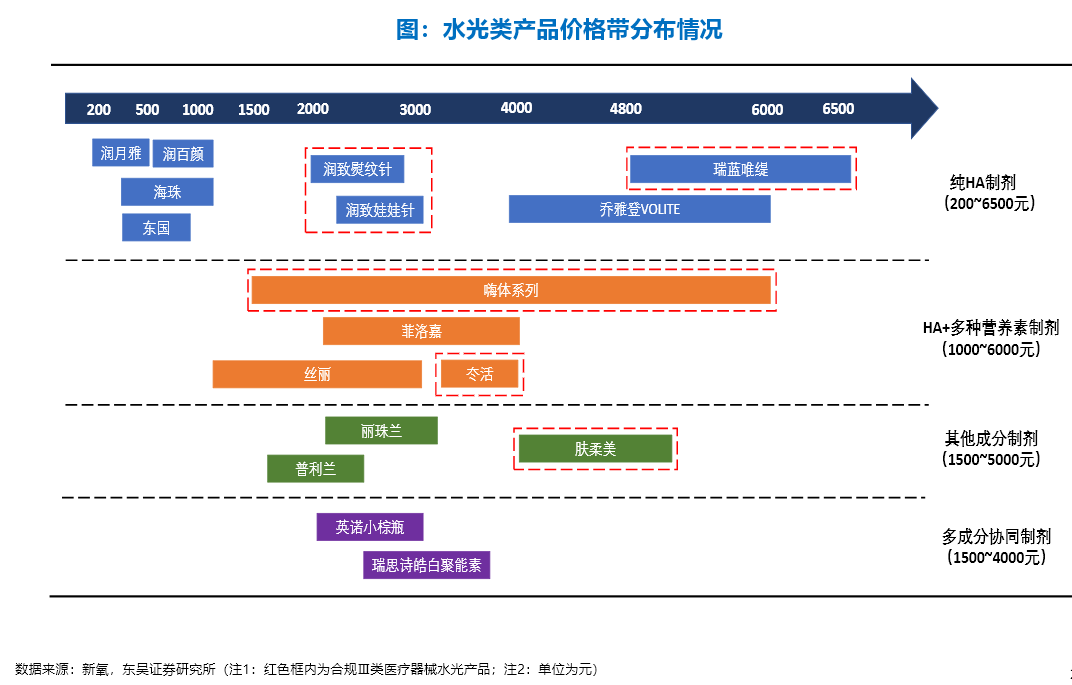 图：水光类产品价格带分布情况

200 500 1000 1500 2000 3000 4000 4800 6000 6500

润月雅
润百颜
海珠
东国
润致熨纹针
润致娃娃针
瑞蓝唯缇
乔雅登VOLITE

纯HA制剂
（200~6500元）

嗨体系列
菲洛嘉
丝丽
冭活

HA+多种营养素制剂
（1000~6000元）

丽珠兰
普利兰
肤柔美

其他成分制剂
（1500~5000元）

英诺小棕瓶
瑞思诗皓白聚能素

多成分协同制剂
（1500~4000元）

数据来源：新氧，东吴证券研究所（注1：红色框内为合规Ⅲ类医疗器械水光产品；注2：单位为元）